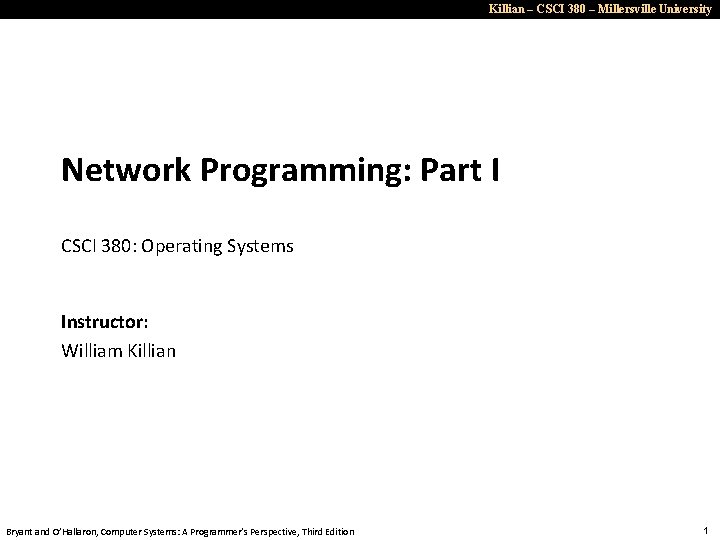 Killian – CSCI 380 – Millersville University

Network Programming: Part I

CSCI 380: Operating Systems

Instructor:
William Killian

Bryant and O'Hallaron, Computer Systems: A Programmer's Perspective, Third Edition

1